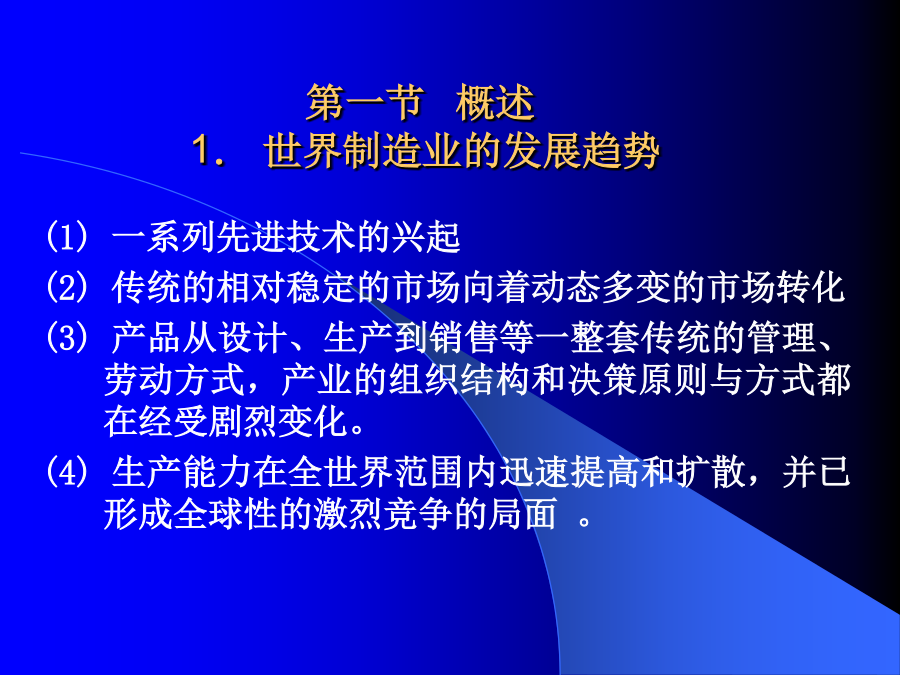 第一节　概述
1.　世界制造业的发展趋势

(1) 一系列先进技术的兴起

(2) 传统的相对稳定的市场向着动态多变的市场转化

(3) 产品从设计、生产到销售等一整套传统的管理、劳动方式，产业的组织结构和决策原则与方式都在经受剧烈变化。

(4) 生产能力在全世界范围内迅速提高和扩散，并已形成全球性的激烈竞争的局面 。